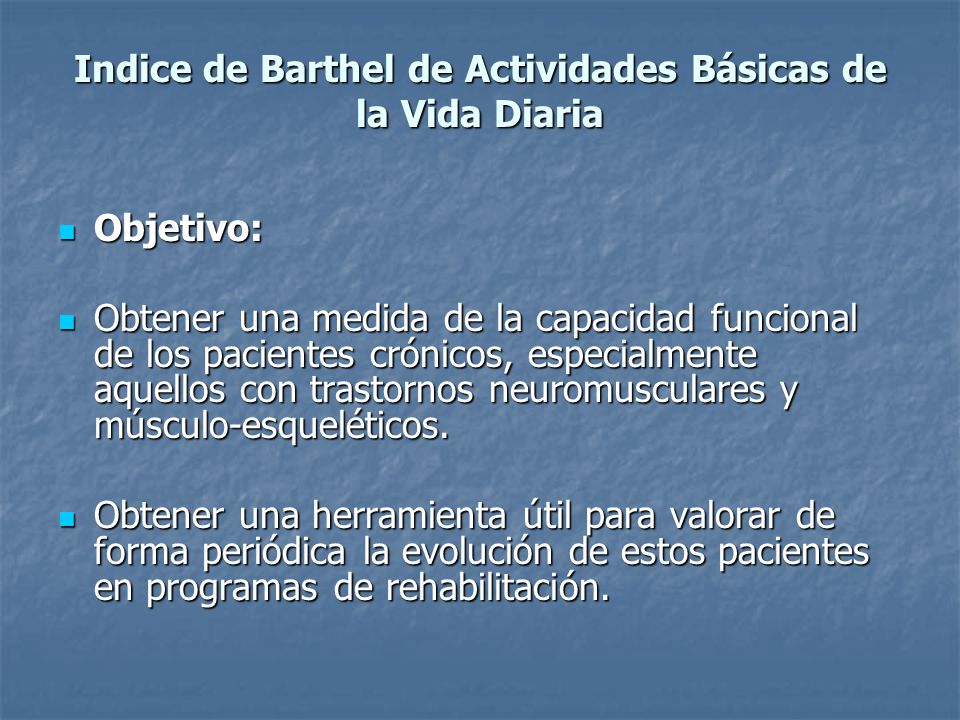 Indice de Barthel de Actividades Básicas de la Vida Diaria

Objetivo:

Obtener una medida de la capacidad funcional de los pacientes crónicos, especialmente aquellos con trastornos neuromusculares y músculo-esqueléticos.

Obtener una herramienta útil para valorar de forma periódica la evolución de estos pacientes en programas de rehabilitación.